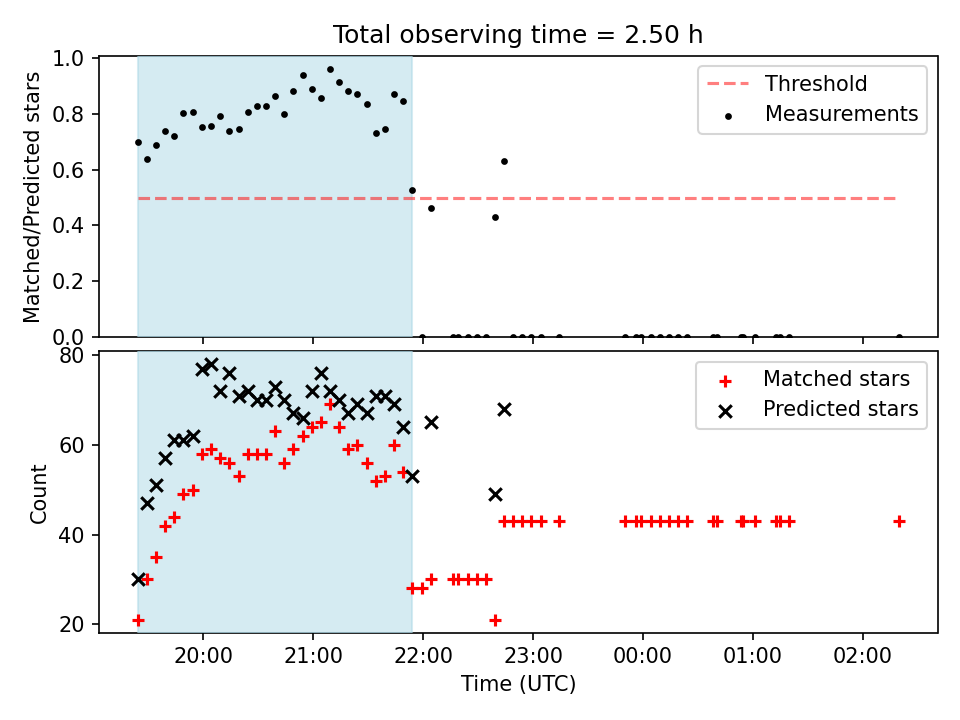 Total observing time = 2.50 h

Matched/Predicted stars

1.0
0.8
0.6
0.4
0.2
0.0

Threshold
Measurements

Count

80
60
40
20

Matched stars
Predicted stars

20:00
21:00
22:00
23:00
00:00
01:00
02:00

Time (UTC)